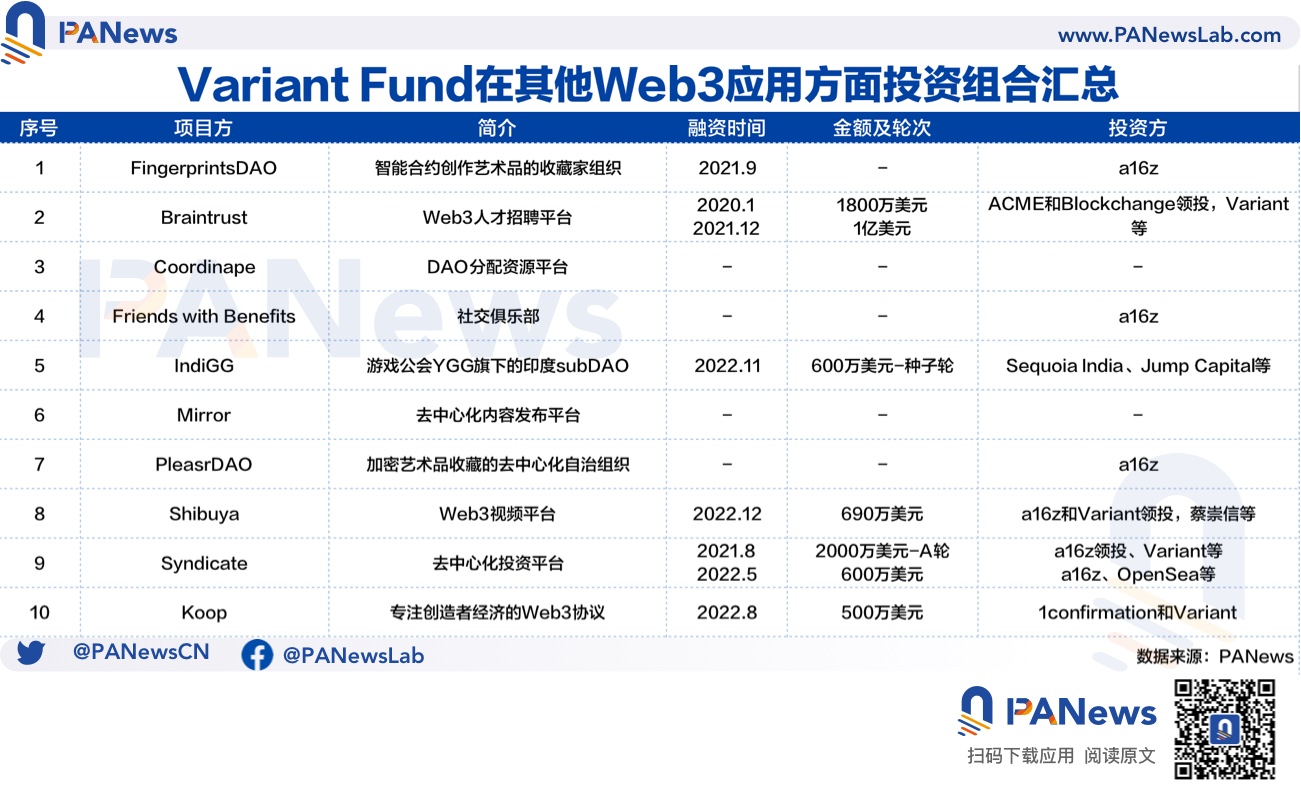 PANews

www.PANewsLab.com

Variant Fund在其他Web3应用方面投资组合汇总

| 序号 | 项目方 | 简介 | 融资时间 | 金额及轮次 | 投资方 |
|---|---|---|---|---|---|
| 1 | FingerprintsDAO | 智能合约创作艺术品的收藏家组织 | 2021.9 | - | a16z |
| 2 | Braintrust | Web3人才招聘平台 | 2020.1 2021.12 | 1800万美元 1亿美元 | ACME和Blockchange领投，Variant等 |
| 3 | Coordinape | DAO分配资源平台 | - | - | - |
| 4 | Friends with Benefits | 社交俱乐部 | - | - | a16z |
| 5 | IndiGG | 游戏公会YGG旗下的印度subDAO | 2022.11 | 600万美元-种子轮 | Sequoia India、Jump Capital等 |
| 6 | Mirror | 去中心化内容发布平台 | - | - | - |
| 7 | PleasrDAO | 加密艺术品收藏的去中心化自治组织 | - | - | a16z |
| 8 | Shibuya | Web3视频平台 | 2022.12 | 690万美元 | a16z和Variant领投，蔡崇信等 |
| 9 | Syndicate | 去中心化投资平台 | 2021.8 2022.5 | 2000万美元-A轮 600万美元 | a16z领投、Variant等 a16z、OpenSea等 |
| 10 | Koop | 专注创造者经济的Web3协议 | 2022.8 | 500万美元 | 1confirmation和Variant |

@PANewsCN @PANewsLab

数据来源：PANews

PANews

扫码下载应用 阅读原文